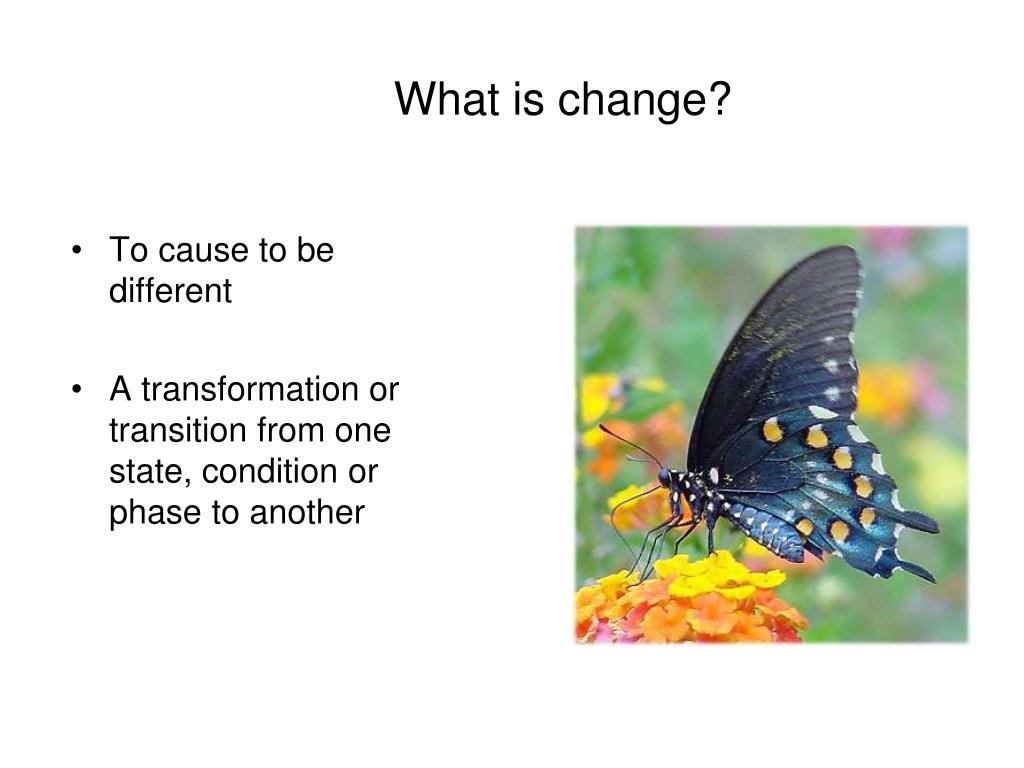 What is change?

• To cause to be different

• A transformation or transition from one state, condition or phase to another